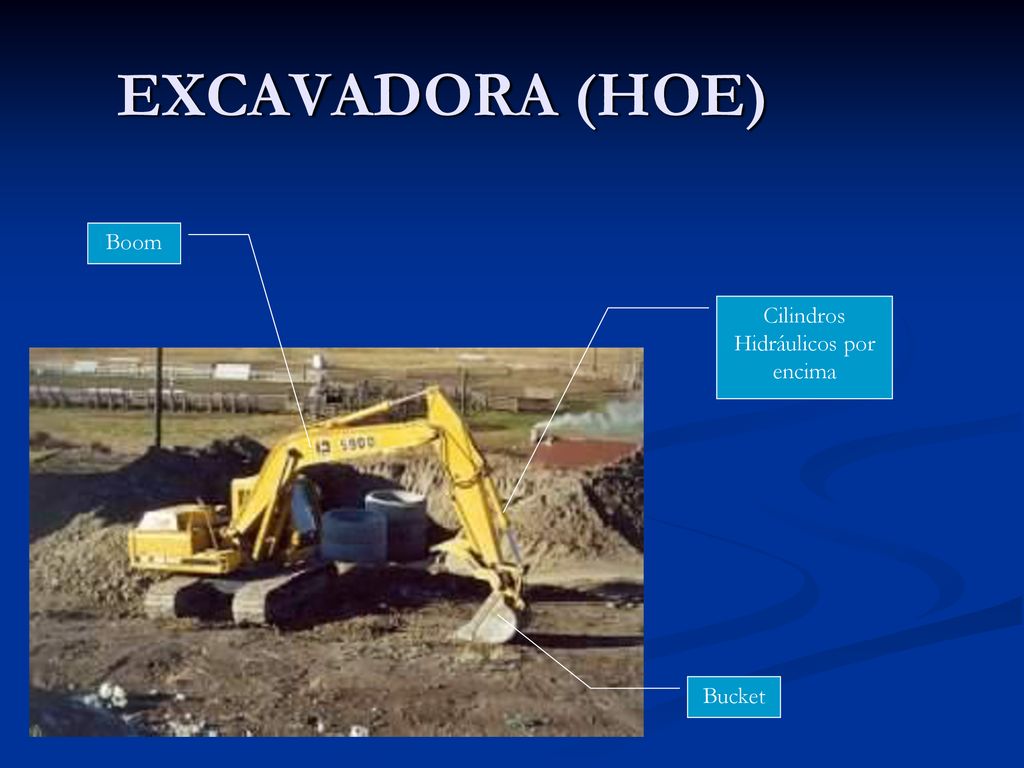 EXCAVADORA (HOE)

Boom

Cilindros Hidráulicos por encima

5900

Bucket